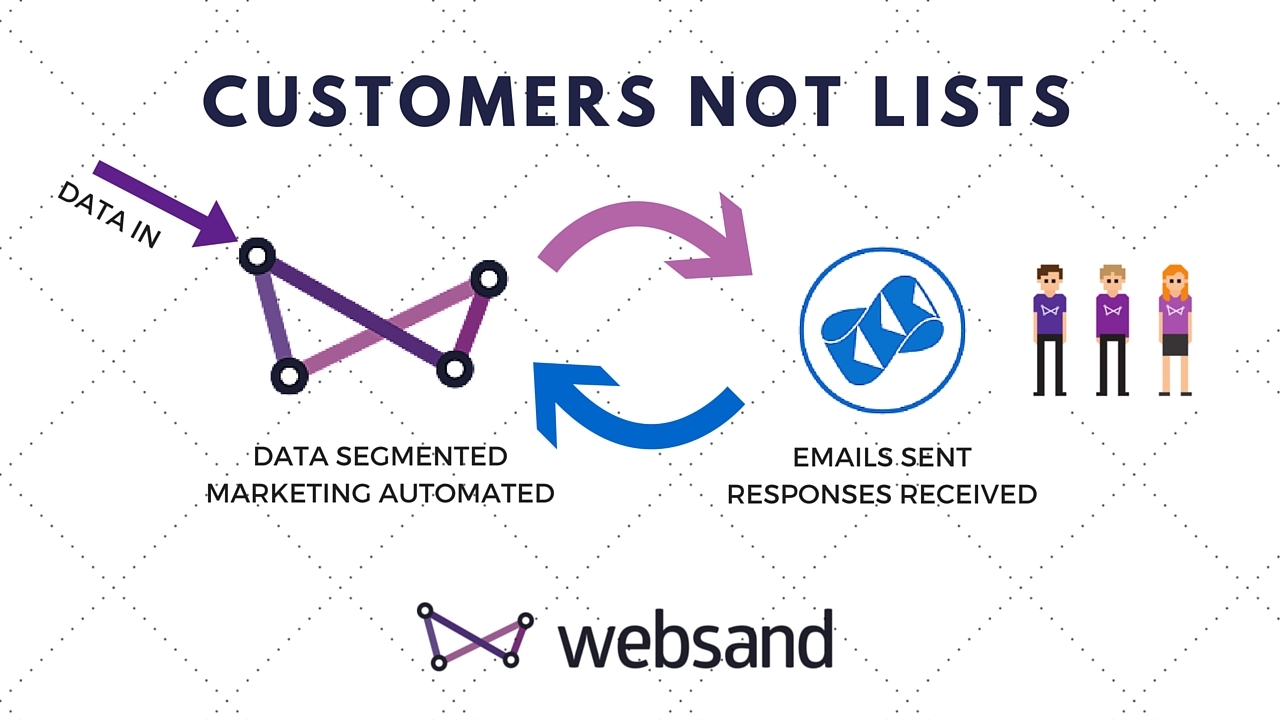 CUSTOMERS NOT LISTS

DATA IN

DATA SEGMENTED
MARKETING AUTOMATED

EMAILS SENT
RESPONSES RECEIVED

websand